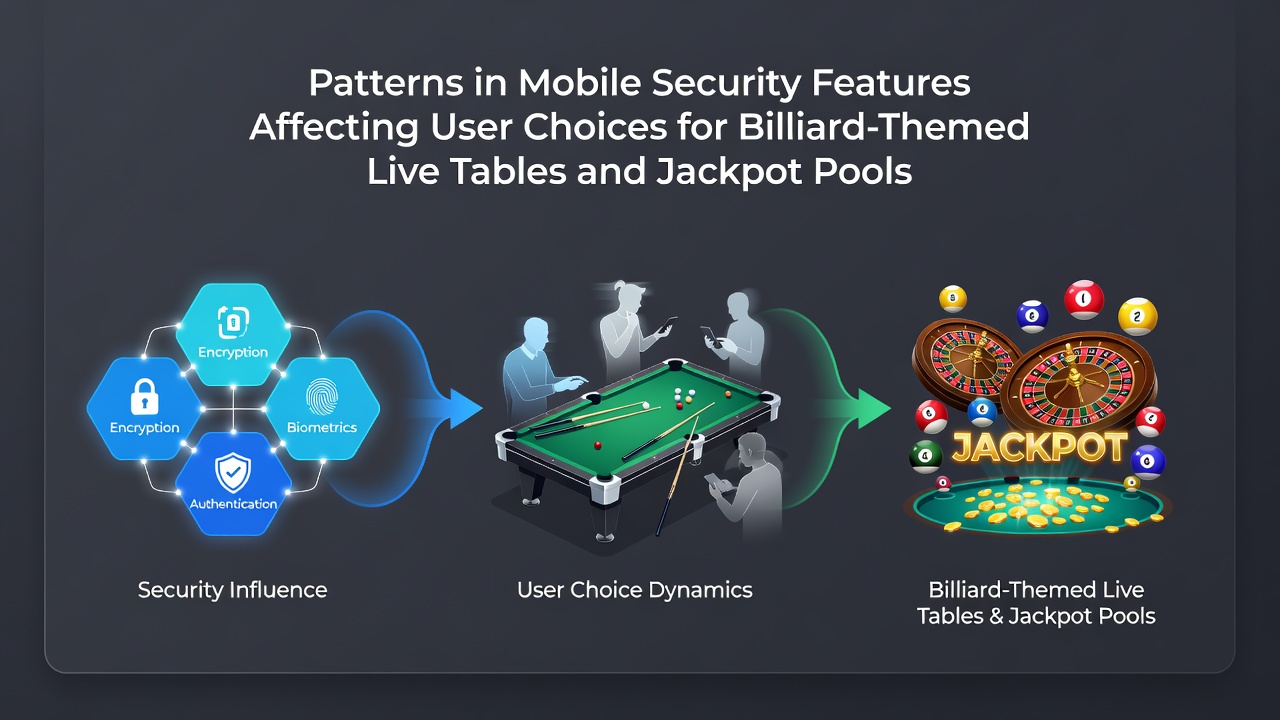 Patterns in Mobile Security Features Affecting User Choices for Billiard-Themed Live Tables and Jackpot Pools

Encryption

Encryption

Biometrics

Authentication

JACKPOT

Security Influence

User Choice Dynamics

Billiard-Themed Live Tables & Jackpot Pools